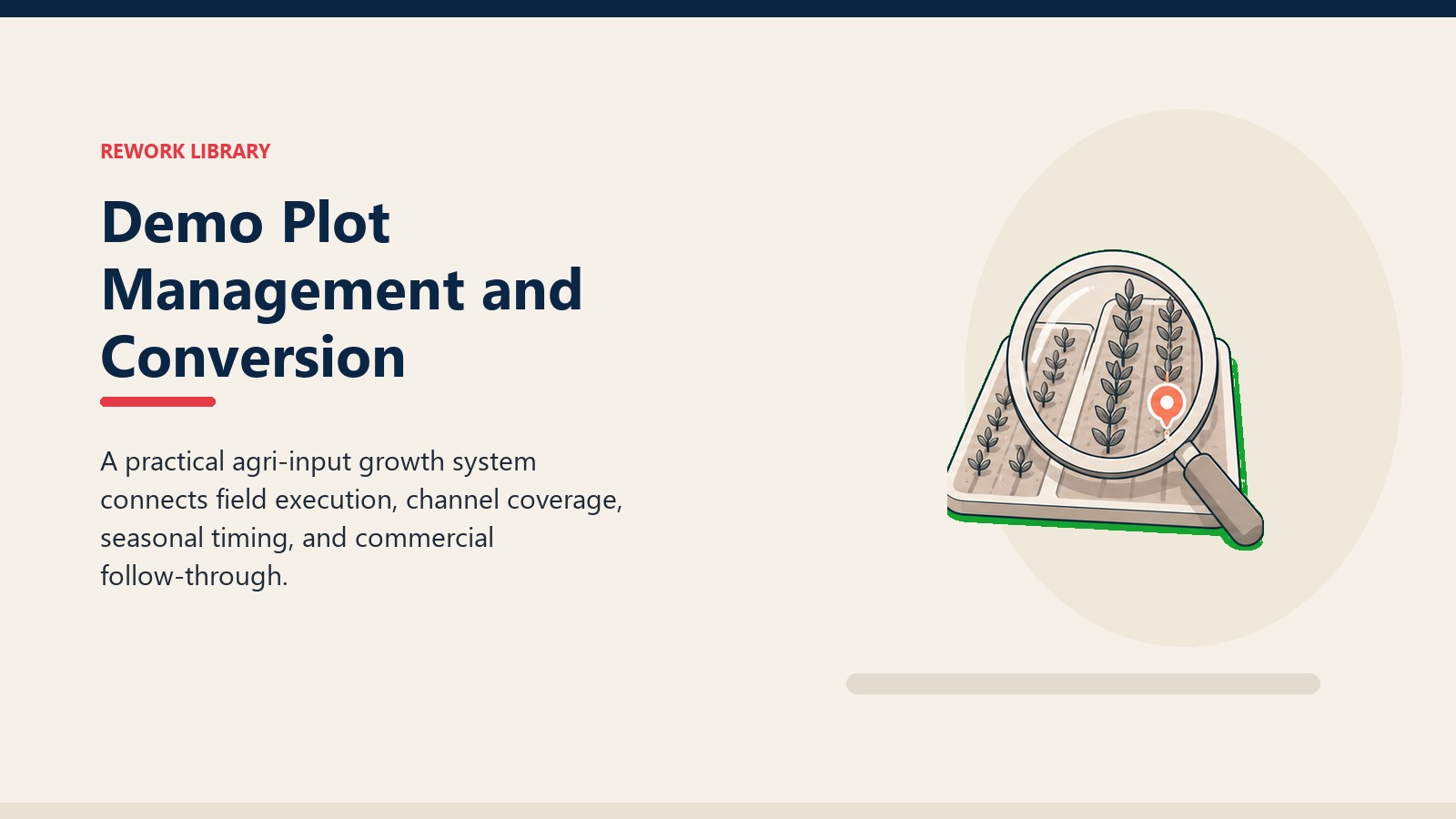 REWORK LIBRARY

Demo Plot Management and Conversion

A practical agri-input growth system connects field execution, channel coverage, seasonal timing, and commercial follow-through.